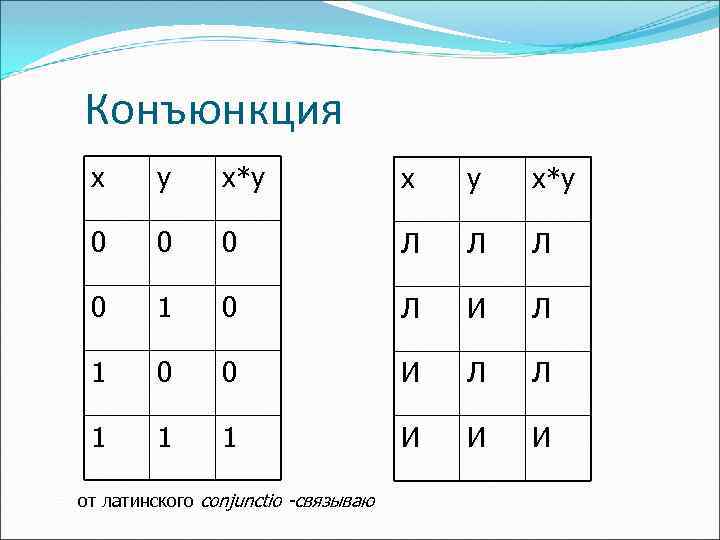 Конъюнкция

| x | y | x*y |
|---|---|---|
| 0 | 0 | 0 |
| 0 | 1 | 0 |
| 1 | 0 | 0 |
| 1 | 1 | 1 |

| x | y | x*y |
|---|---|---|
| Л | Л | Л |
| Л | И | Л |
| И | Л | Л |
| И | И | И |

от латинского conjunctio -связываю